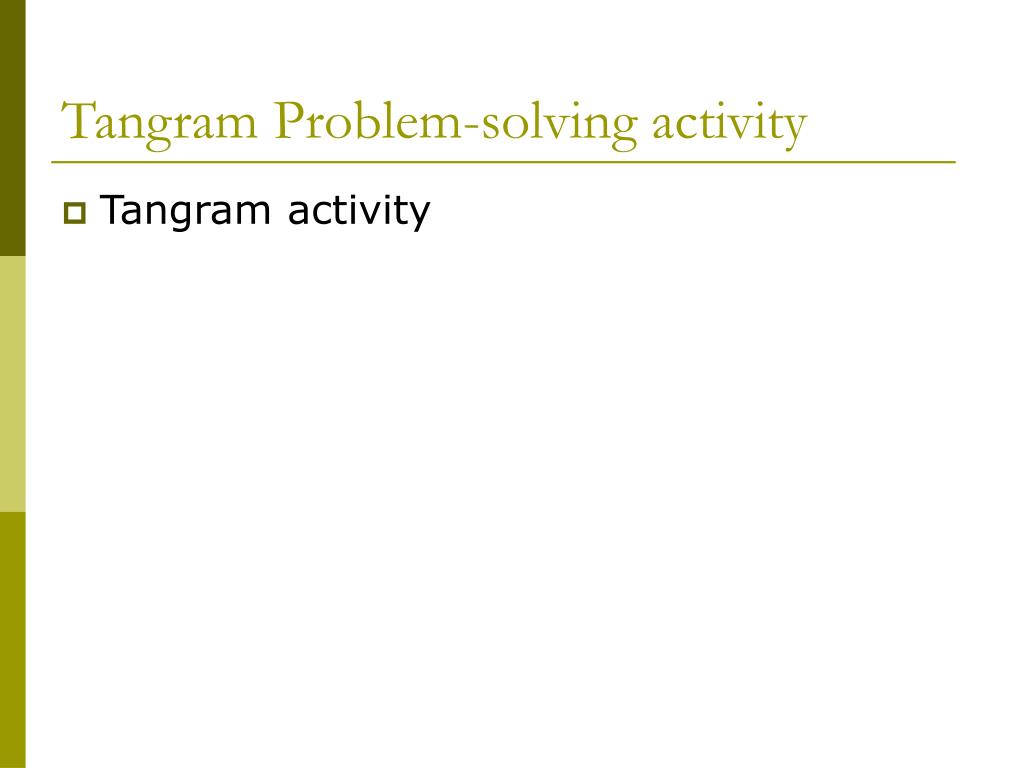 Tangram Problem-solving activity

Tangram activity